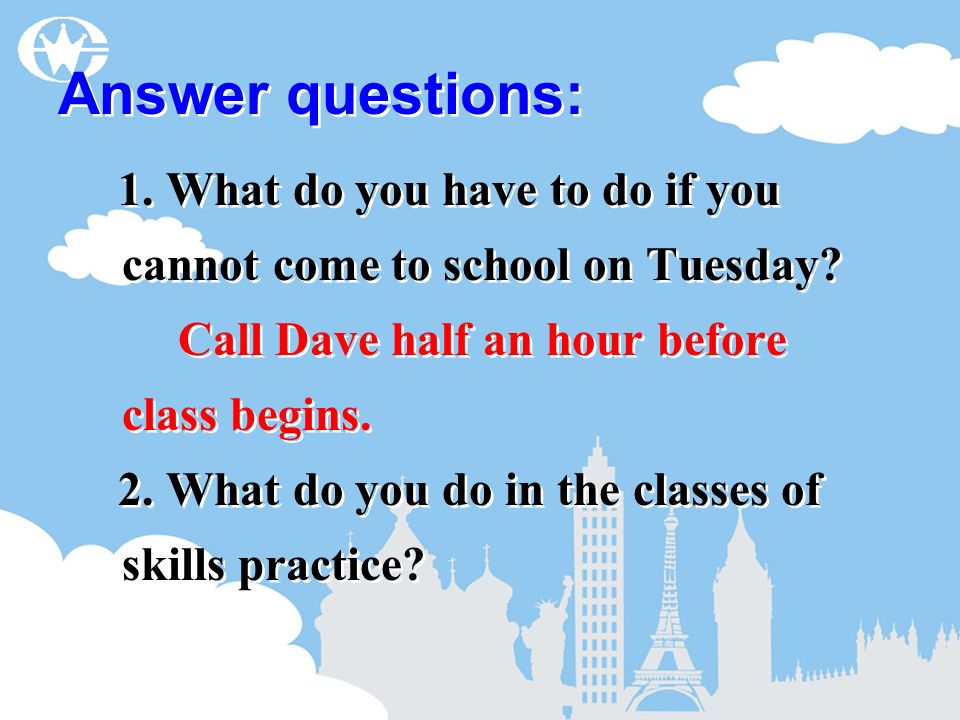 Answer questions:

1. What do you have to do if you cannot come to school on Tuesday?

Call Dave half an hour before class begins.

2. What do you do in the classes of skills practice?